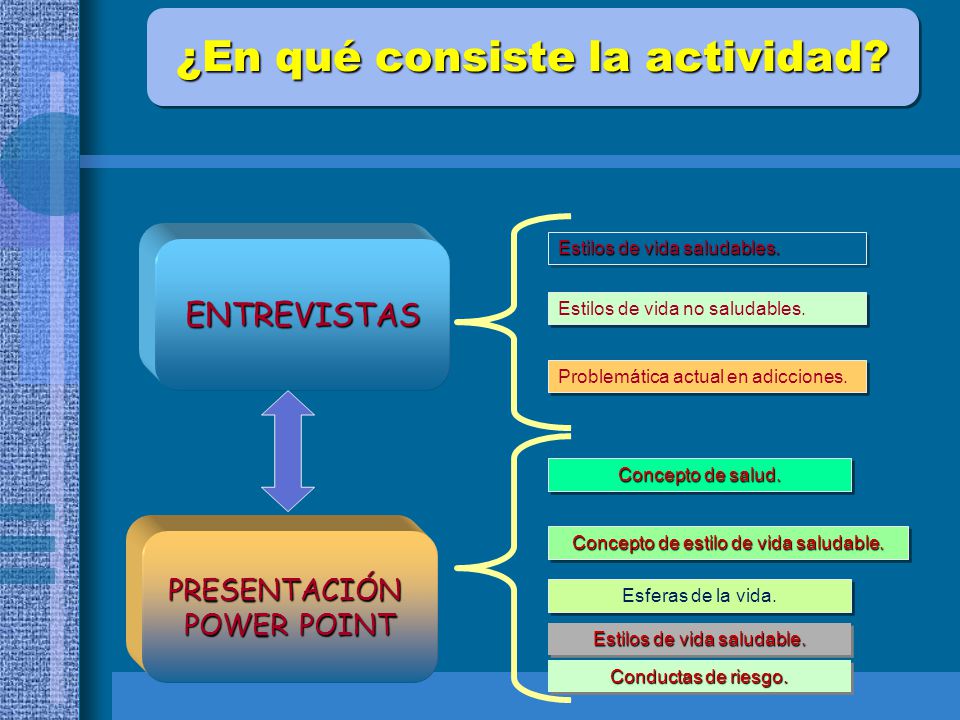 ¿En qué consiste la actividad?

ENTREVISTAS

Estilos de vida saludables.

Estilos de vida no saludables.

Problemática actual en adicciones.

PRESENTACIÓN POWER POINT

Concepto de salud.

Concepto de estilo de vida saludable.

Esferas de la vida.

Estilos de vida saludable.

Conductas de riesgo.